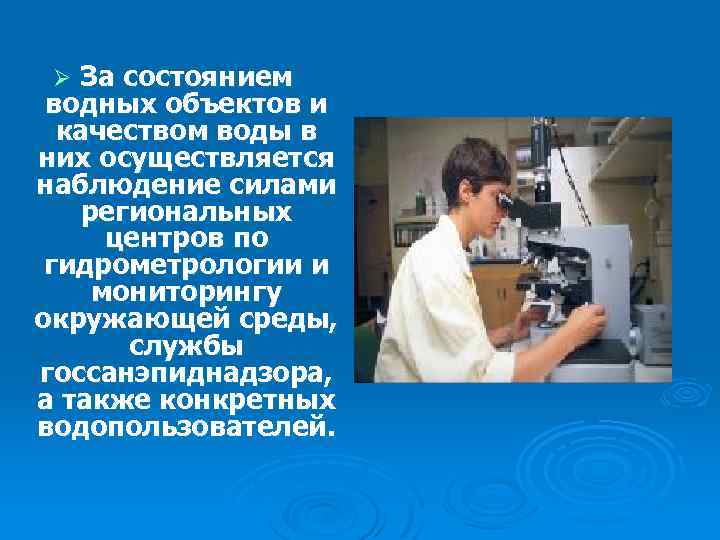 ➢ За состоянием водных объектов и качеством воды в них осуществляется наблюдение силами региональных центров по гидрометрологии и мониторингу окружающей среды, службы госсанэпиднадзора, а также конкретных водопользователей.